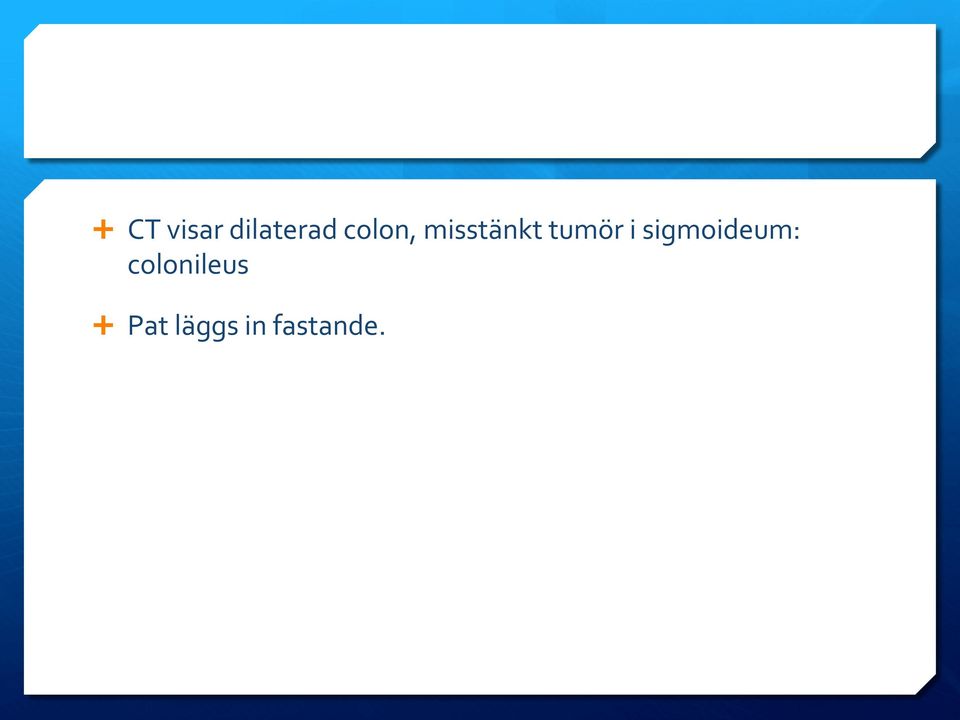 + CT visar dilaterad colon, misstänkt tumör i sigmoideum: colonileus

+ Pat läggs in fastande.